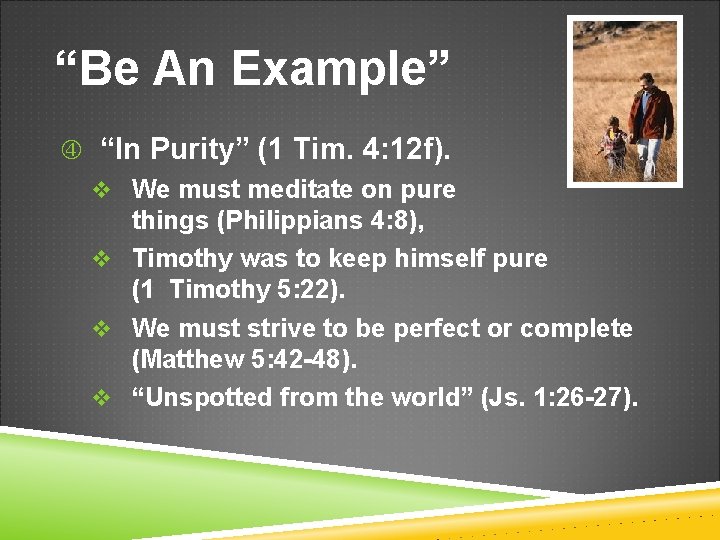 “Be An Example”

④ “In Purity” (1 Tim. 4:12f).

❖ We must meditate on pure things (Philippians 4:8),

❖ Timothy was to keep himself pure (1 Timothy 5:22).

❖ We must strive to be perfect or complete (Matthew 5:42-48).

❖ “Unspotted from the world” (Js. 1:26-27).